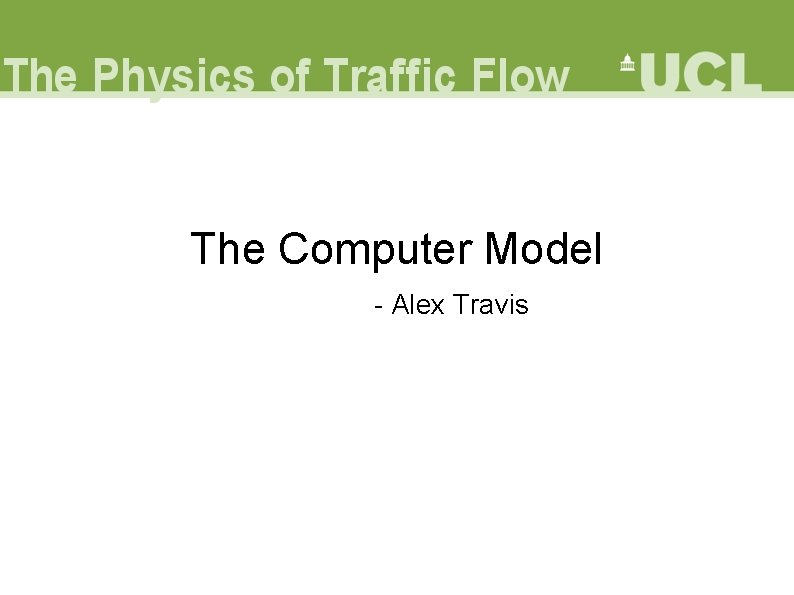 The Physics of Traffic Flow UCL

The Computer Model

- Alex Travis